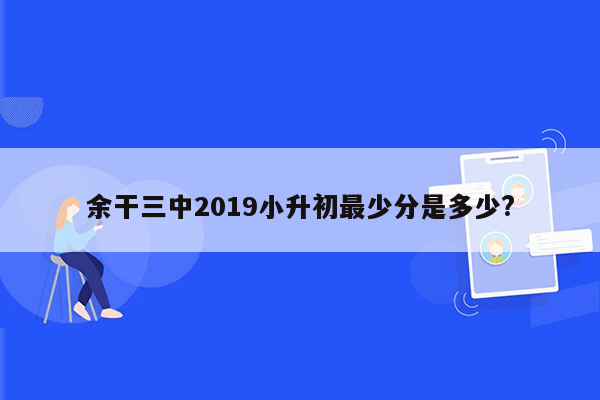 余干三中2019小升初最少分是多少?